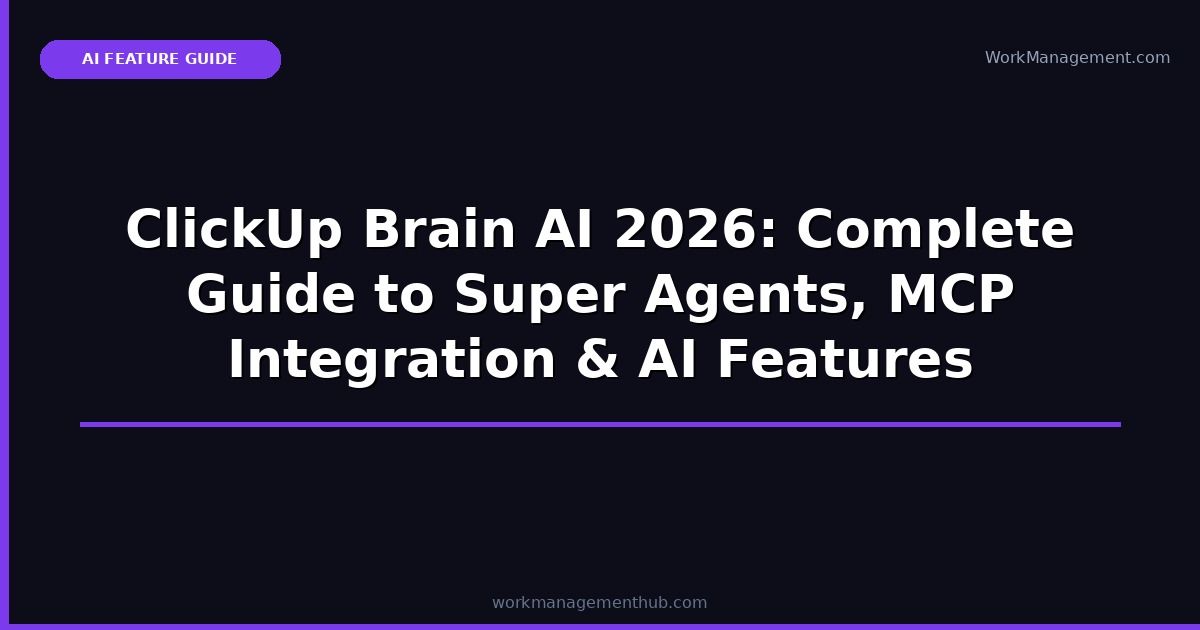 AI FEATURE GUIDE

WorkManagement.com

ClickUp Brain AI 2026: Complete Guide to Super Agents, MCP Integration & AI Features

workmanagementhub.com